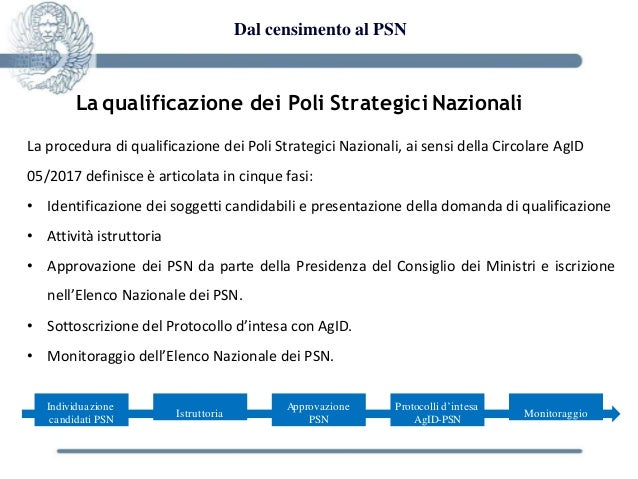 Dal censimento al PSN

La qualificazione dei Poli Strategici Nazionali

La procedura di qualificazione dei Poli Strategici Nazionali, ai sensi della Circolare AgID 05/2017 definisce è articolata in cinque fasi:

• Identificazione dei soggetti candidabili e presentazione della domanda di qualificazione
• Attività istruttoria
• Approvazione dei PSN da parte della Presidenza del Consiglio dei Ministri e iscrizione nell'Elenco Nazionale dei PSN.
• Sottoscrizione del Protocollo d'intesa con AgID.
• Monitoraggio dell'Elenco Nazionale dei PSN.

Individuazione candidati PSN

Istruttoria

Approvazione PSN

Protocolli d'intesa AgID-PSN

Monitoraggio